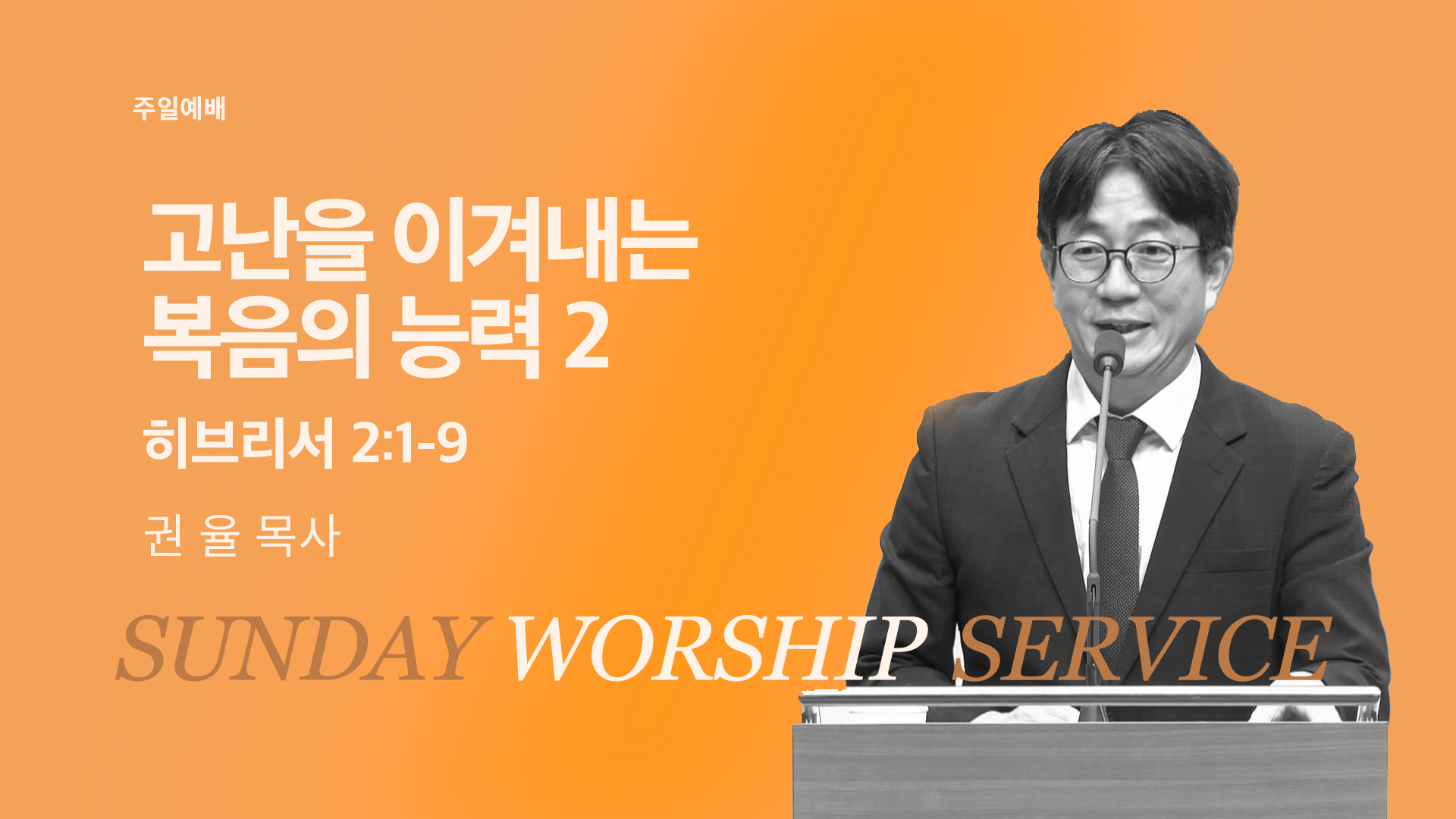 주일예배

고난을 이겨내는 복음의 능력 2

히브리서 2:1-9

권 율 목사

SUNDAY WORSHIP SERVICE